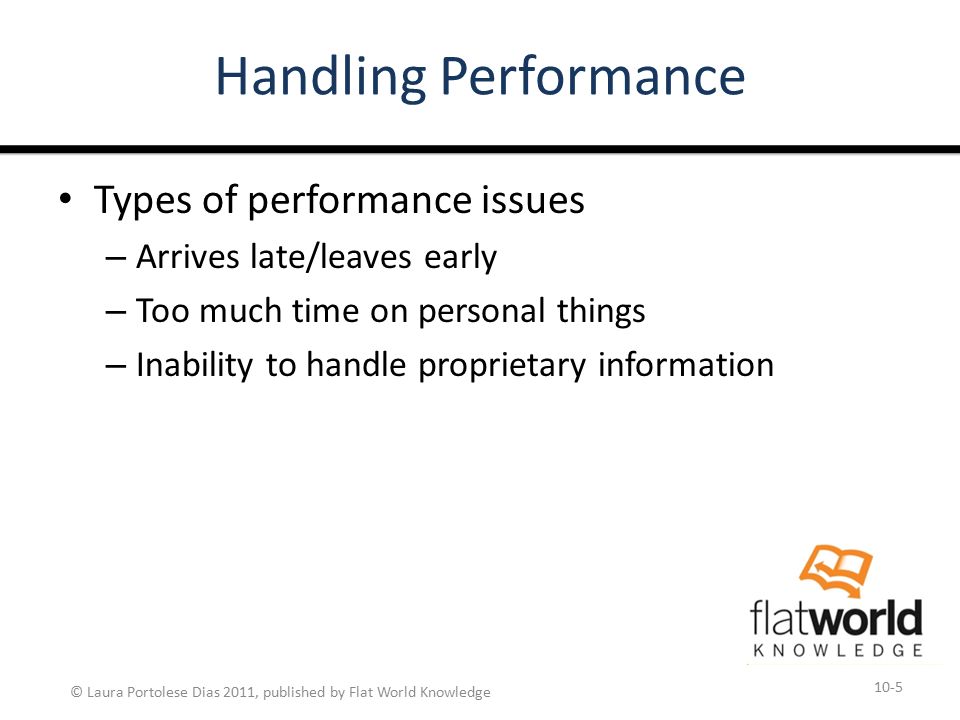 Handling Performance

• Types of performance issues
– Arrives late/leaves early
– Too much time on personal things
– Inability to handle proprietary information

flatworld
KNOWLEDGE

© Laura Portolese Dias 2011, published by Flat World Knowledge

10-5